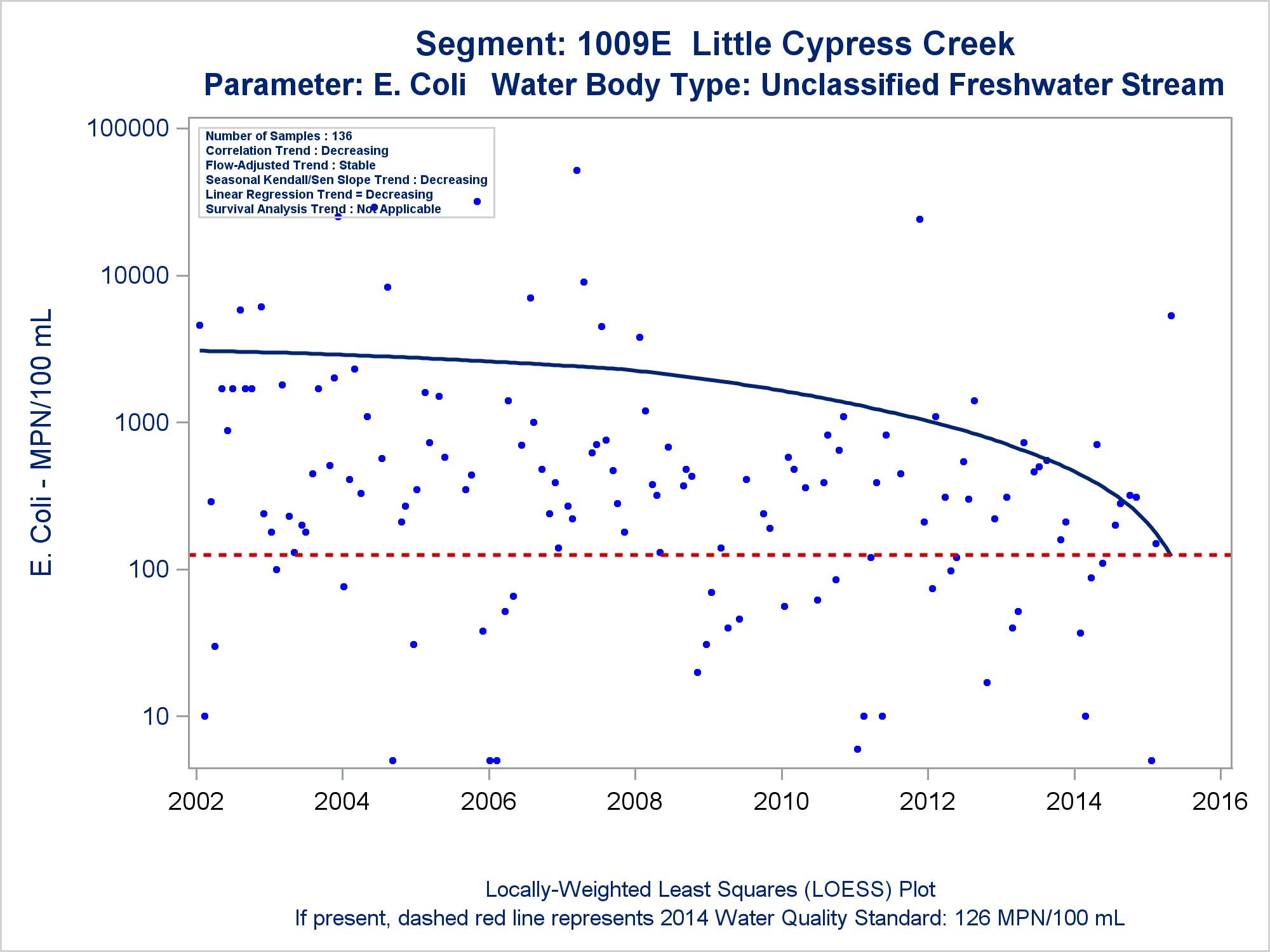 Segment: 1009E Little Cypress Creek
Parameter: E. Coli Water Body Type: Unclassified Freshwater Stream

Number of Samples : 136
Correlation Trend : Decreasing
Flow-Adjusted Trend : Stable
Seasonal Kendall/Sen Slope Trend : Decreasing
Linear Regression Trend = Decreasing
Survival Analysis Trend : Not Applicable

E. Coli - MPN/100 mL

100000
10000
1000
100
10

2002 2004 2006 2008 2010 2012 2014 2016

Locally-Weighted Least Squares (LOESS) Plot
If present, dashed red line represents 2014 Water Quality Standard: 126 MPN/100 mL